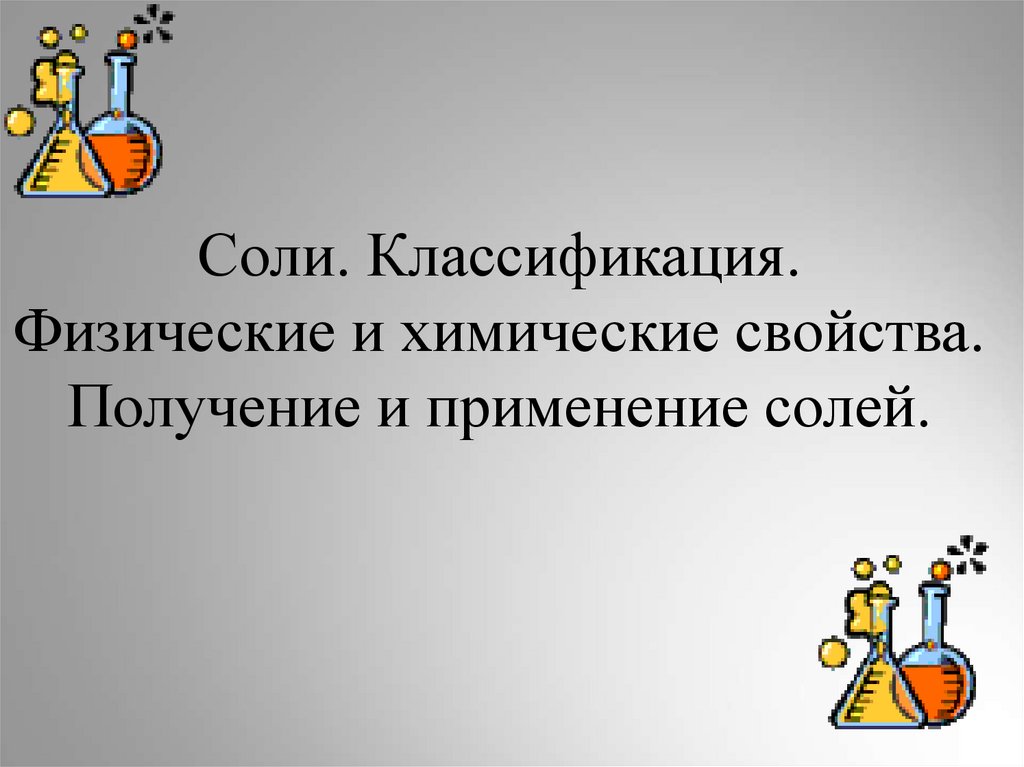 Соли. Классификация.
Физические и химические свойства.
Получение и применение солей.